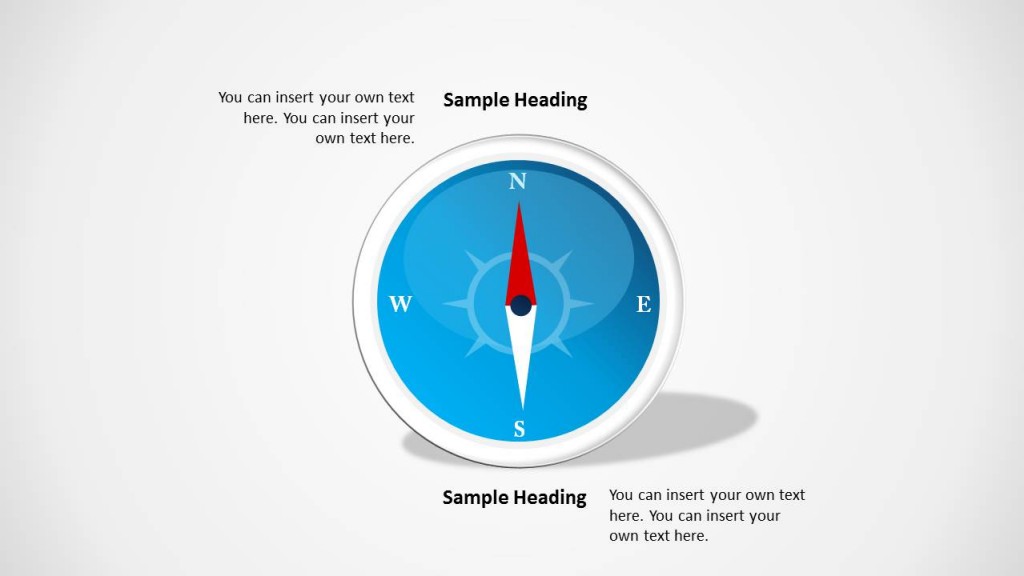 You can insert your own text here. You can insert your own text here.

Sample Heading

N

W

E

S

Sample Heading

You can insert your own text here. You can insert your own text here.